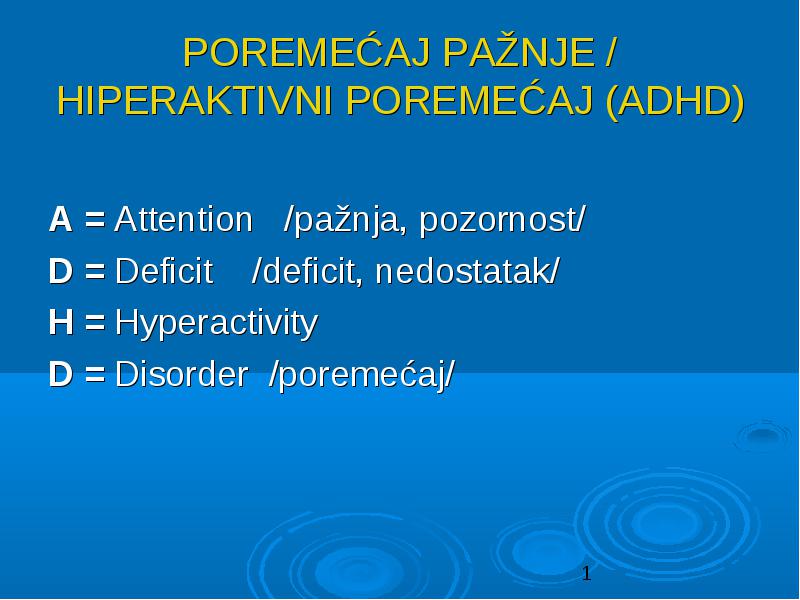 POREMEĆAJ PAŽNJE / HIPERAKTIVNI POREMEĆAJ (ADHD)

A = Attention /pažnja, pozornost/
D = Deficit /deficit, nedostatak/
H = Hyperactivity
D = Disorder /poremećaj/

1